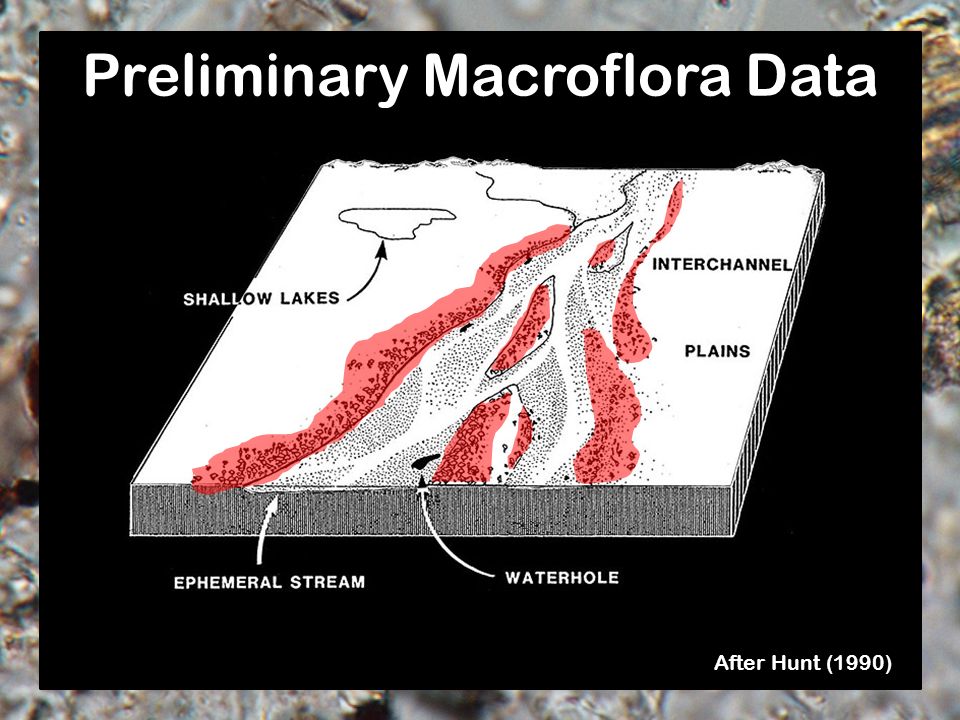 Preliminary Macroflora Data

SHALLOW LAKES

INTERCHANNEL

PLAINS

EPHEMERAL STREAM

WATERHOLE

After Hunt (1990)